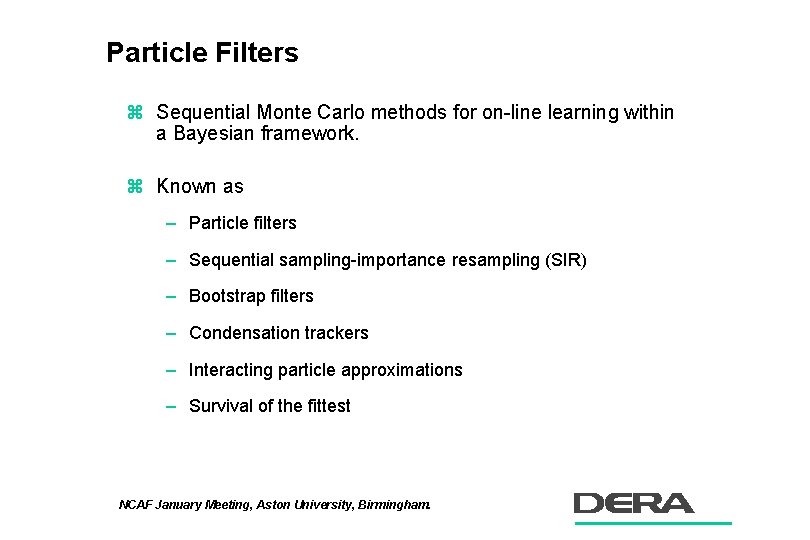 Particle Filters

⌘ Sequential Monte Carlo methods for on-line learning within a Bayesian framework.

⌘ Known as

– Particle filters

– Sequential sampling-importance resampling (SIR)

– Bootstrap filters

– Condensation trackers

– Interacting particle approximations

– Survival of the fittest

NCAF January Meeting, Aston University, Birmingham.

DERA